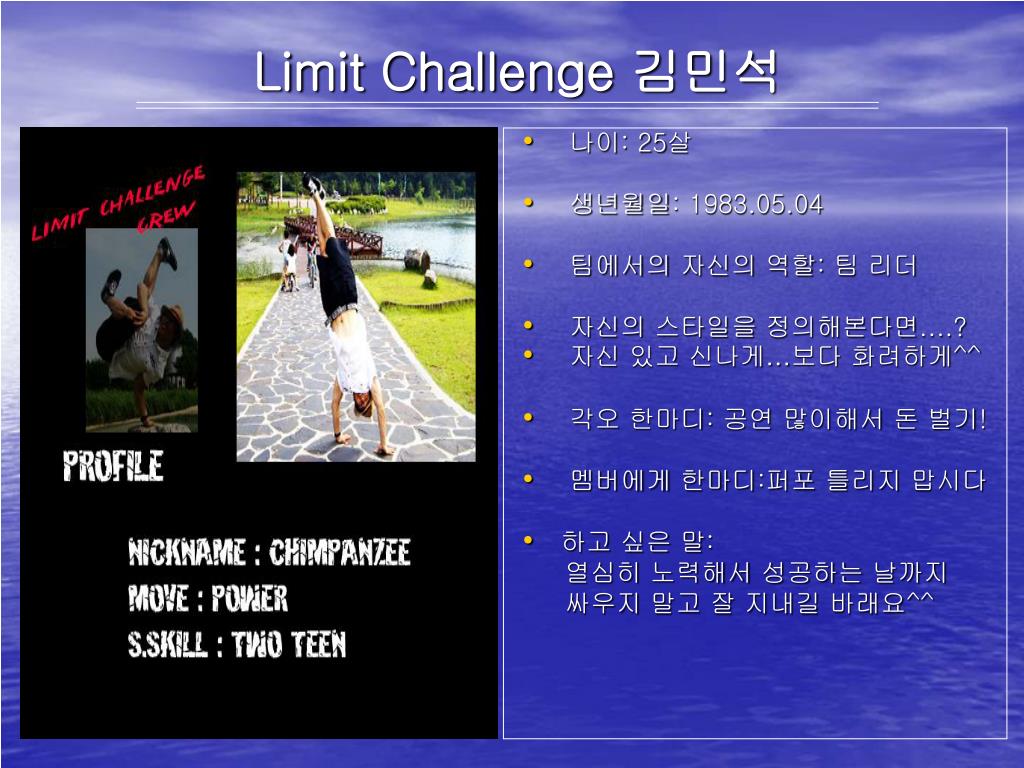 Limit Challenge 김민석

LIMIT CHALLENGE CREW

PROFILE

NICKNAME : CHIMPANZEE
MOVE : POWER
S.SKILL : TWO TEEN

• 나이: 25살

• 생년월일: 1983.05.04

• 팀에서의 자신의 역할: 팀 리더

• 자신의 스타일을 정의해본다면….?
• 자신 있고 신나게…보다 화려하게^^

• 각오 한마디: 공연 많이해서 돈 벌기!

• 멤버에게 한마디:퍼포 틀리지 맙시다

• 하고 싶은 말:
열심히 노력해서 성공하는 날까지 싸우지 말고 잘 지내길 바래요^^